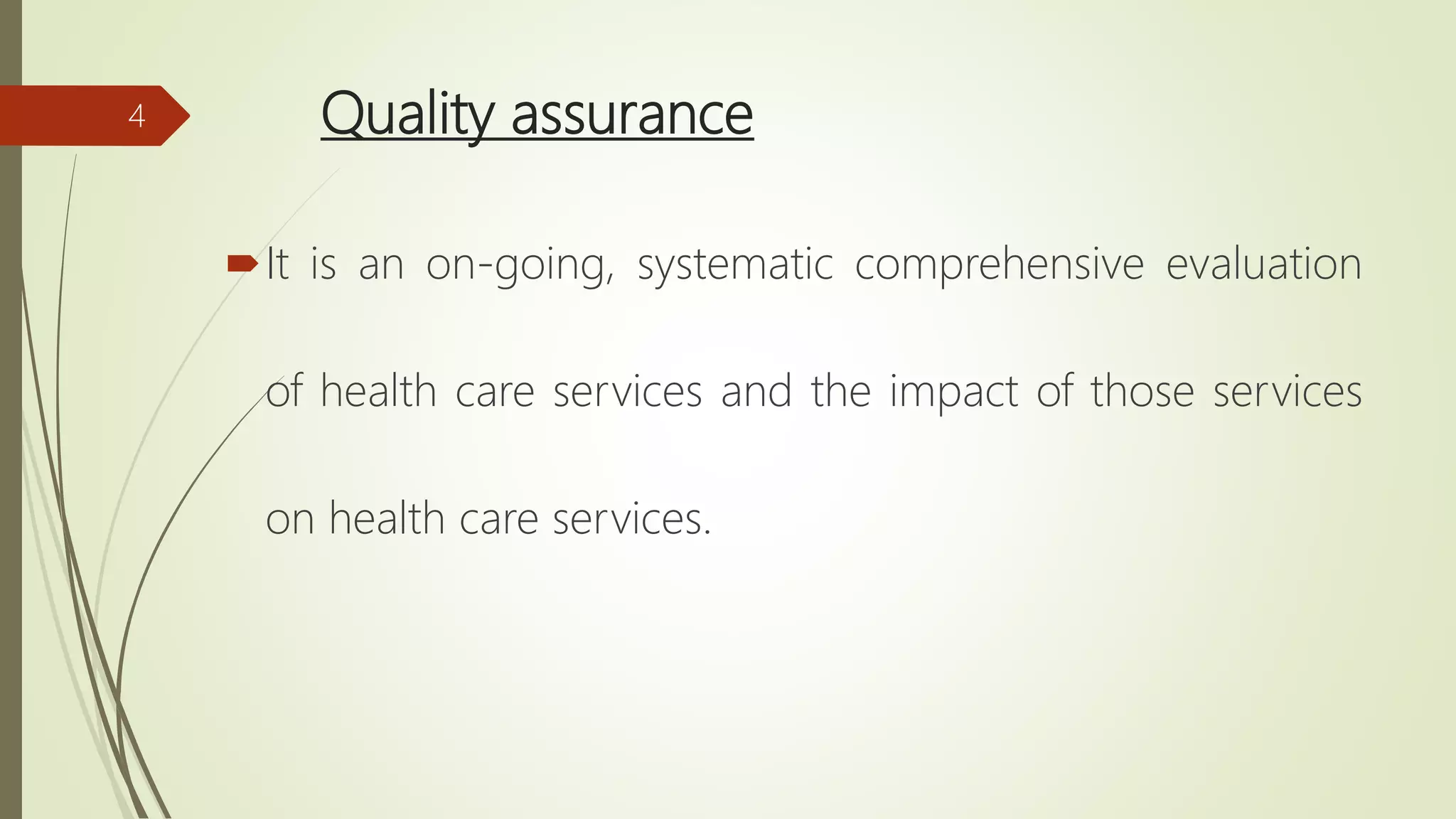 4

Quality assurance

It is an on-going, systematic comprehensive evaluation of health care services and the impact of those services on health care services.